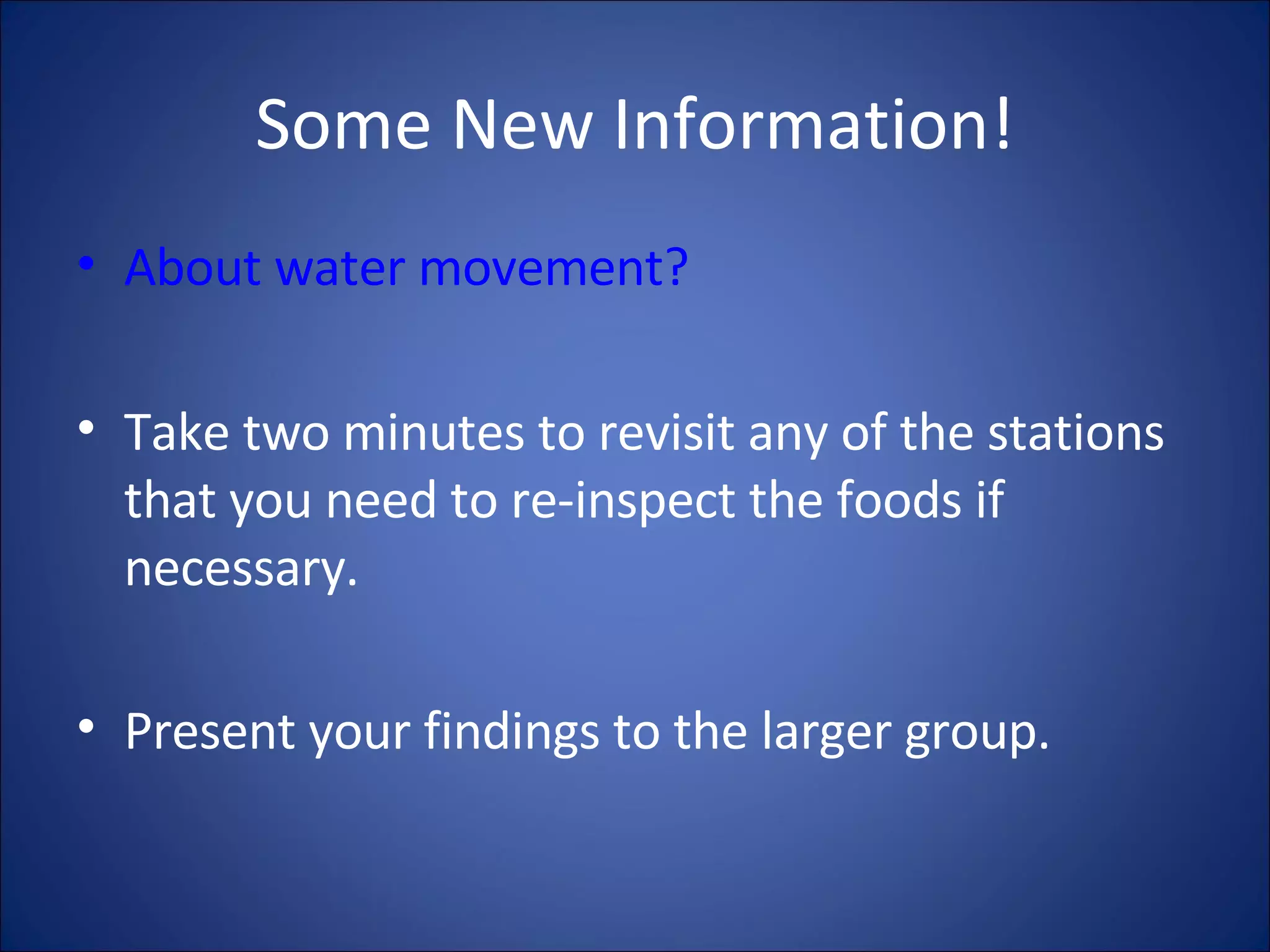 Some New Information!

• About water movement?

• Take two minutes to revisit any of the stations that you need to re-inspect the foods if necessary.

• Present your findings to the larger group.